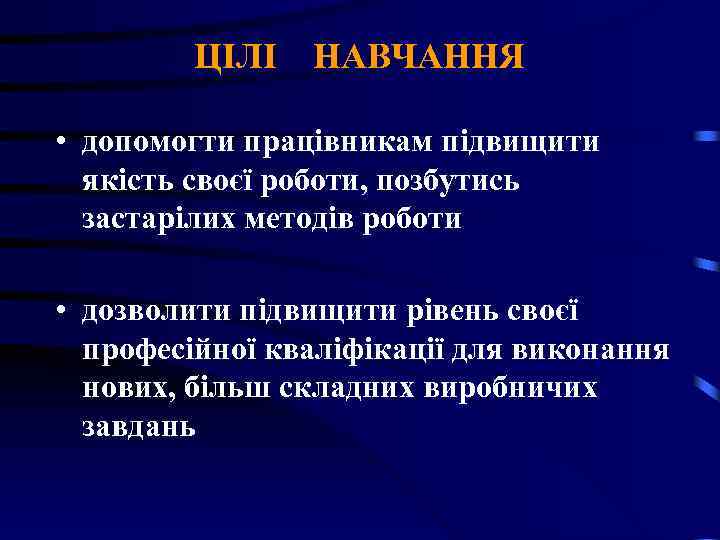 ЦІЛІ НАВЧАННЯ

• допомогти працівникам підвищити якість своєї роботи, позбутись застарілих методів роботи

• дозволити підвищити рівень своєї професійної кваліфікації для виконання нових, більш складних виробничих завдань